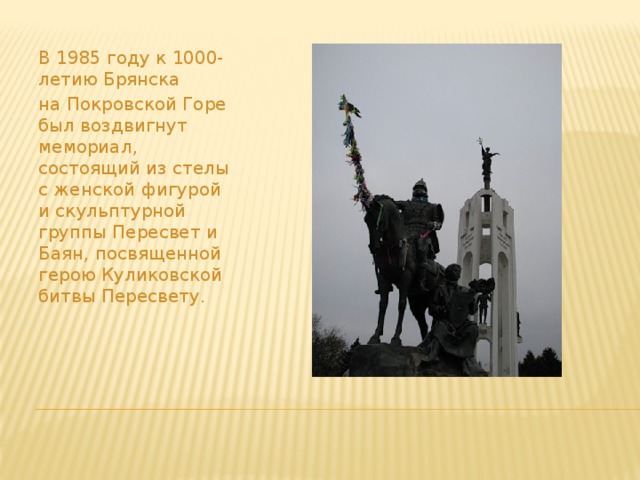 В 1985 году к 1000-летию Брянска

на Покровской Горе был воздвигнут мемориал, состоящий из стелы с женской фигурой и скульптурной группы Пересвет и Баян, посвященной герою Куликовской битвы Пересвету.